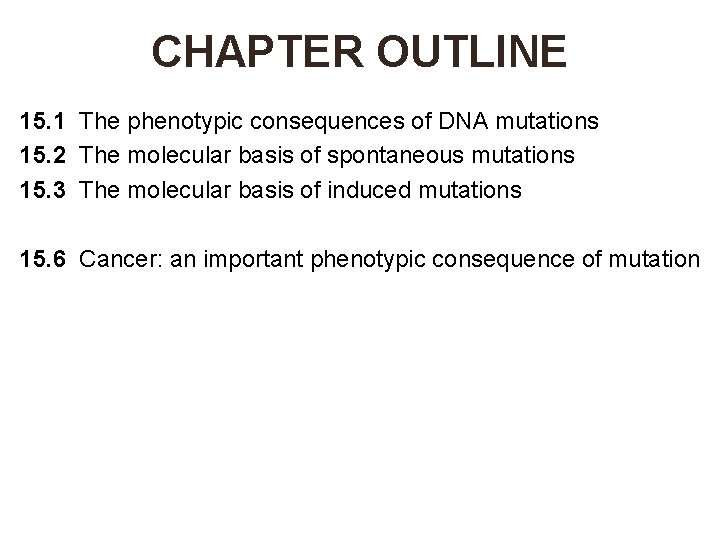 CHAPTER OUTLINE

15.1 The phenotypic consequences of DNA mutations
15.2 The molecular basis of spontaneous mutations
15.3 The molecular basis of induced mutations

15.6 Cancer: an important phenotypic consequence of mutation